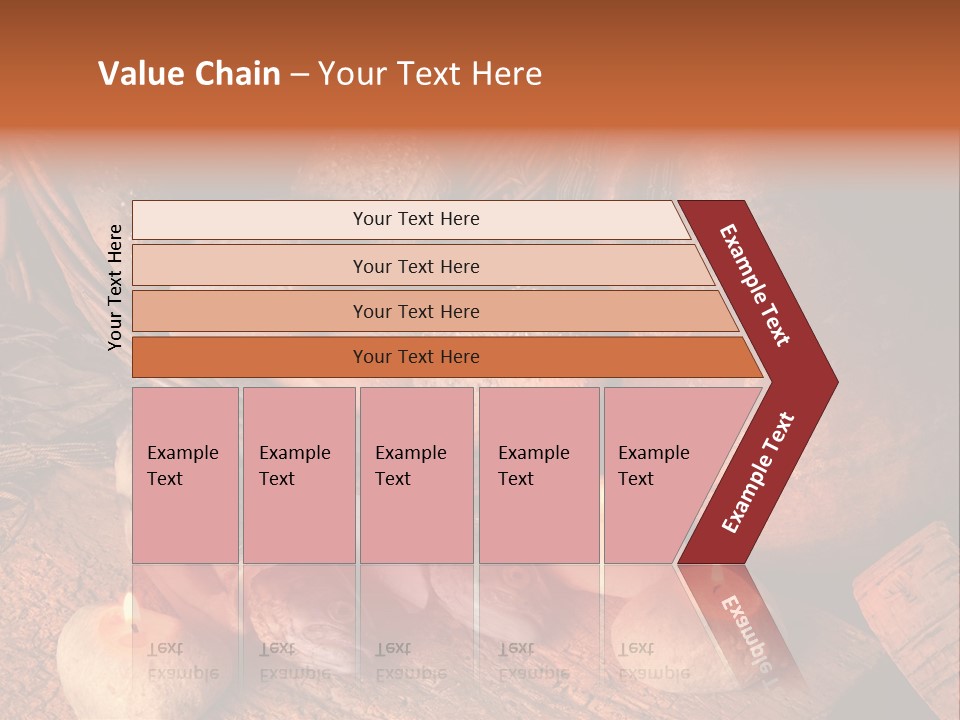 Value Chain – Your Text Here

Your Text Here

Your Text Here

Your Text Here

Your Text Here

Your Text Here

Example Text

Example Text

Example Text

Example Text

Example Text

Example Text

Example Text